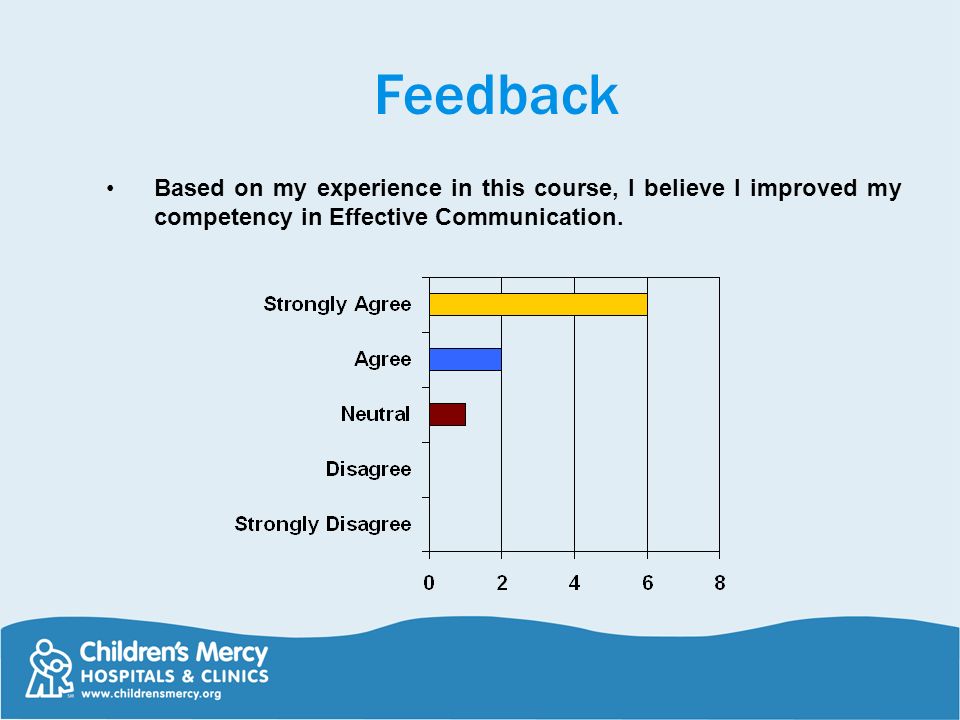 Feedback

• Based on my experience in this course, I believe I improved my competency in Effective Communication.

Strongly Agree
Agree
Neutral
Disagree
Strongly Disagree

0 2 4 6 8

Children's Mercy
HOSPITALS & CLINICS
www.childrensmercy.org